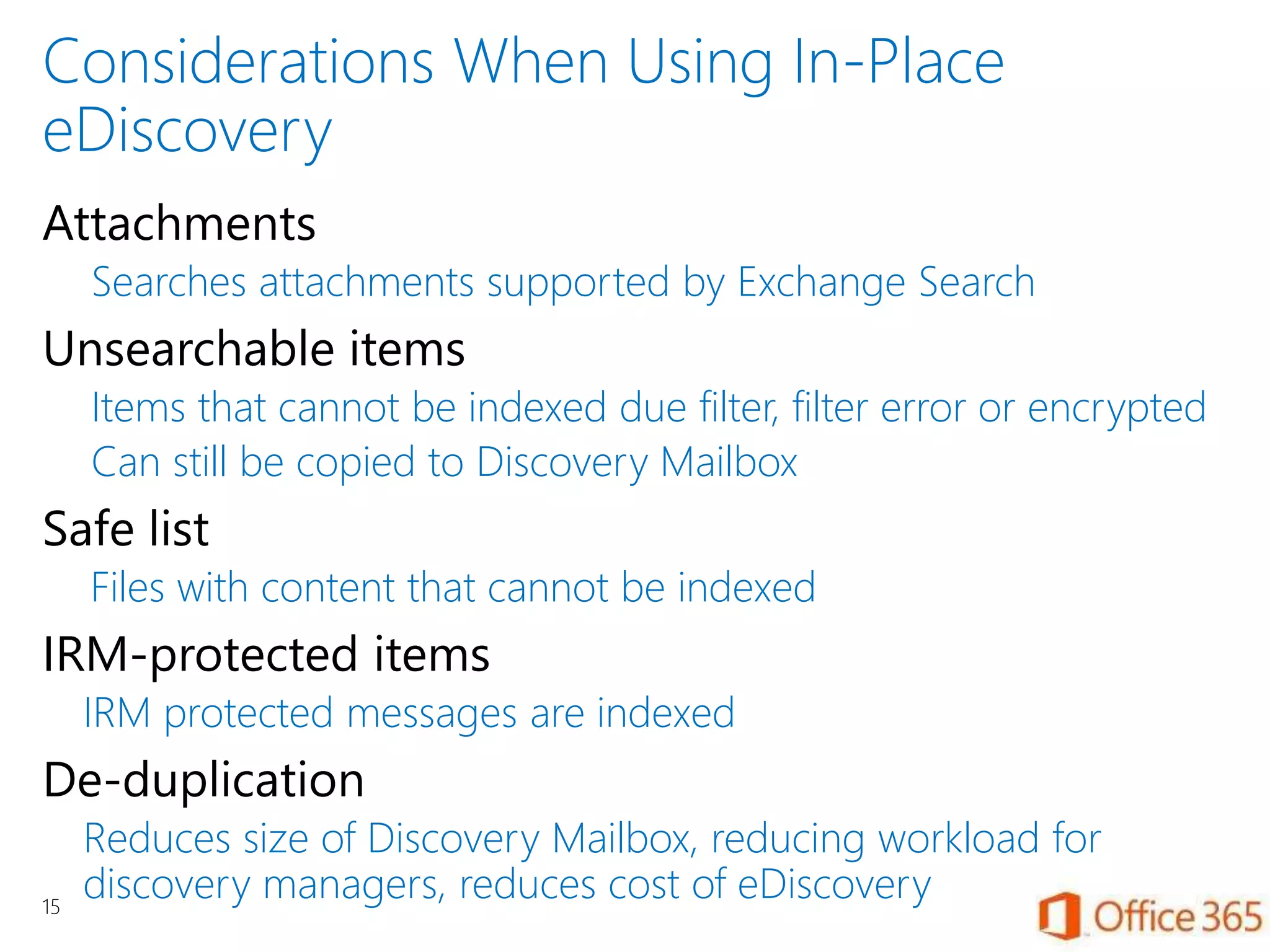 Considerations When Using In-Place eDiscovery

Attachments

Searches attachments supported by Exchange Search

Unsearchable items

Items that cannot be indexed due filter, filter error or encrypted

Can still be copied to Discovery Mailbox

Safe list

Files with content that cannot be indexed

IRM-protected items

IRM protected messages are indexed

De-duplication

Reduces size of Discovery Mailbox, reducing workload for discovery managers, reduces cost of eDiscovery

15

Office 365